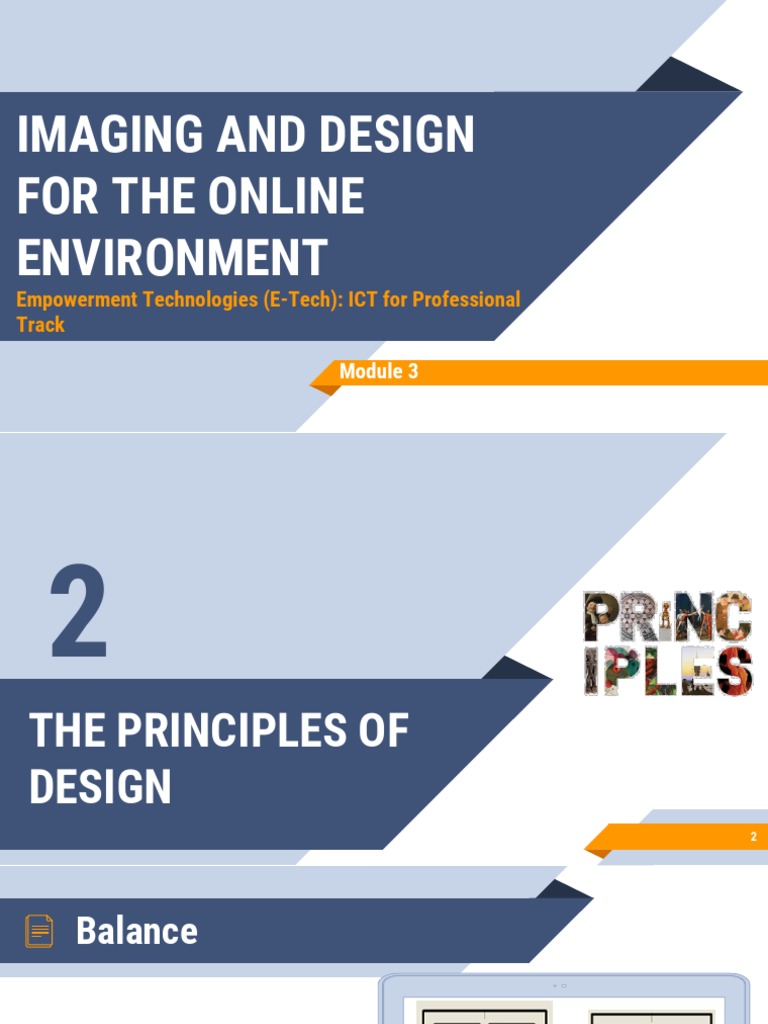 IMAGING AND DESIGN FOR THE ONLINE ENVIRONMENT

Empowerment Technologies (E-Tech): ICT for Professional Track

Module 3

2

PRINC IPLES

THE PRINCIPLES OF DESIGN

2

Balance